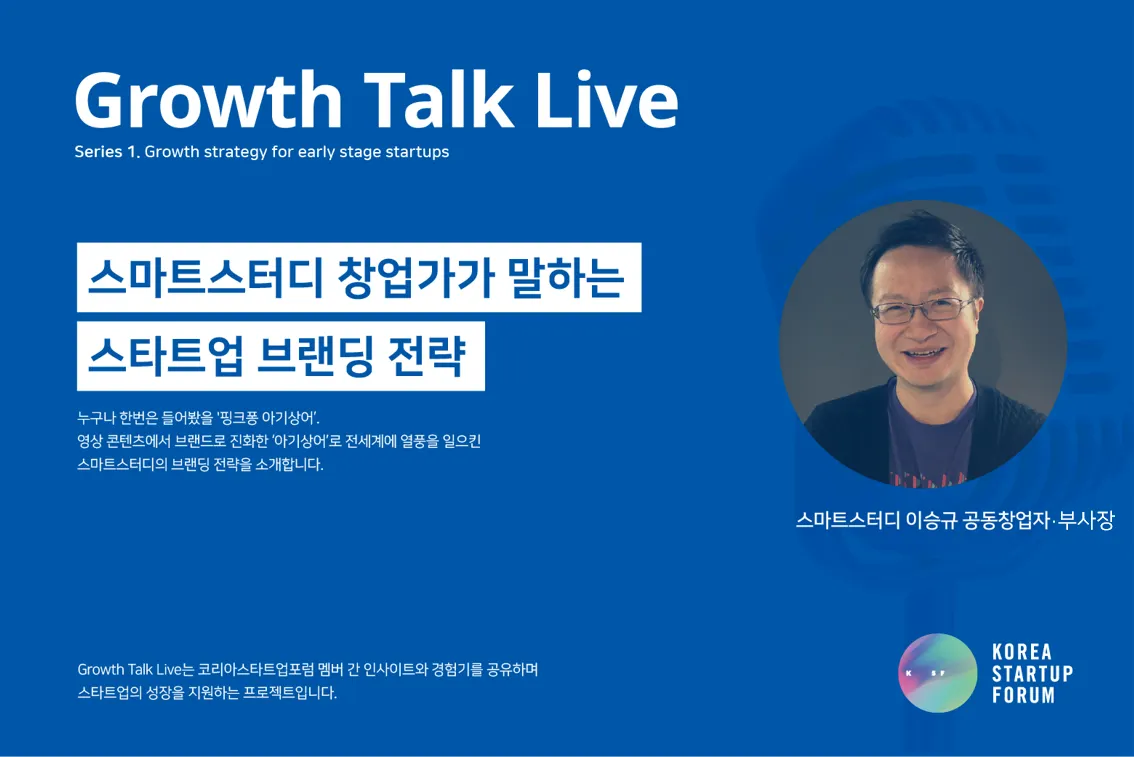 Growth Talk Live

Series 1. Growth strategy for early stage startups

스마트스터디 창업가가 말하는

스타트업 브랜딩 전략

누구나 한번은 들어봤을 '핑크퐁 아기상어'.
영상 콘텐츠에서 브랜드로 진화한 '아기상어'로 전세계에 열풍을 일으킨
스마트스터디의 브랜딩 전략을 소개합니다.

스마트스터디 이승규 공동창업자·부사장

Growth Talk Live는 코리아스타트업포럼 멤버 간 인사이트와 경험기를 공유하며
스타트업의 성장을 지원하는 프로젝트입니다.

K SF

KOREA
STARTUP
FORUM